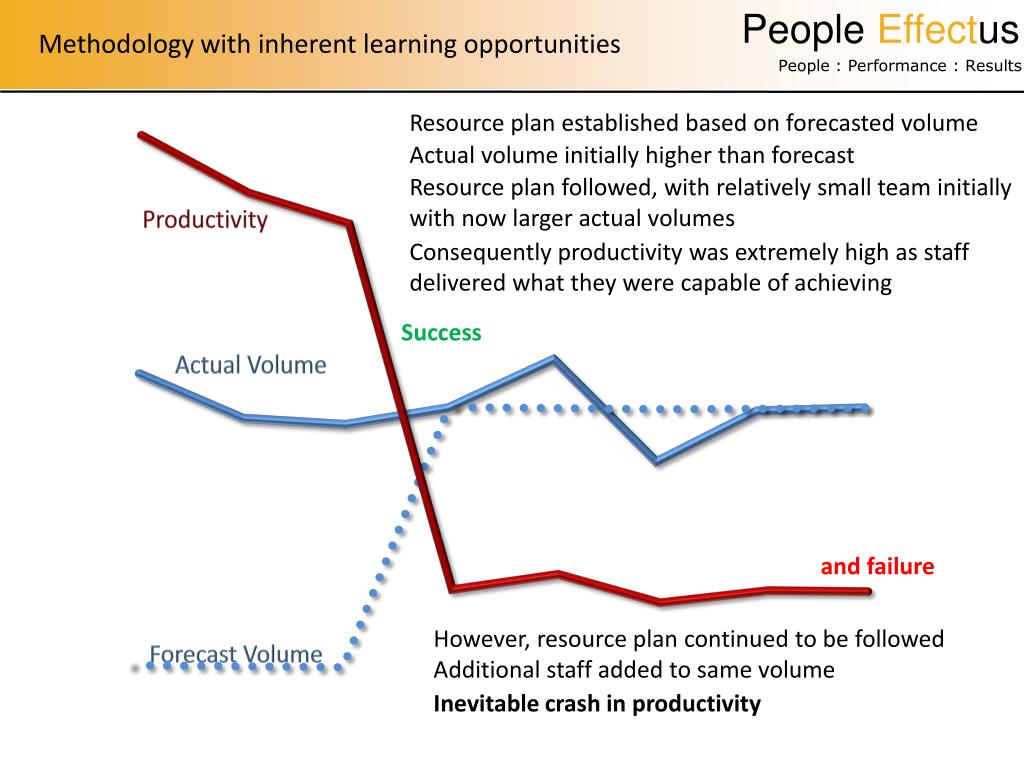 Methodology with inherent learning opportunities

People Effectus
People : Performance : Results

Resource plan established based on forecasted volume
Actual volume initially higher than forecast
Resource plan followed, with relatively small team initially with now larger actual volumes
Consequently productivity was extremely high as staff delivered what they were capable of achieving

Productivity

Success

Actual Volume

and failure

Forecast Volume

However, resource plan continued to be followed
Additional staff added to same volume
Inevitable crash in productivity